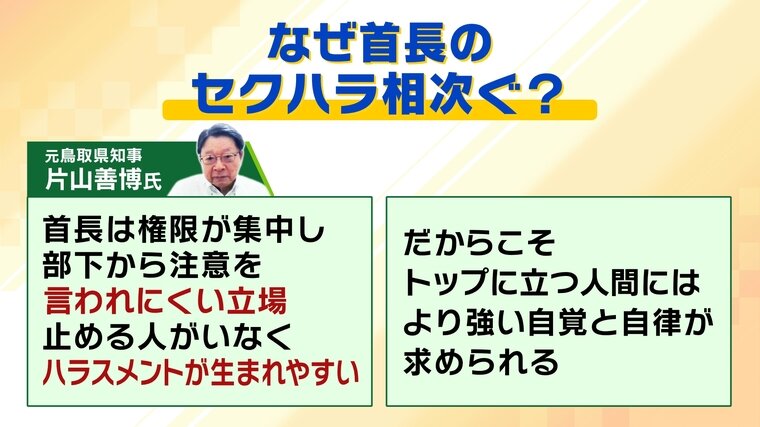 なぜ首長の
セクハラ相次ぐ？

元鳥取県知事
片山善博氏

首長は権限が集中し
部下から注意を
言われにくい立場
止める人がいなく
ハラスメントが生まれやすい

だからこそ
トップに立つ人間には
より強い自覚と自律が
求められる